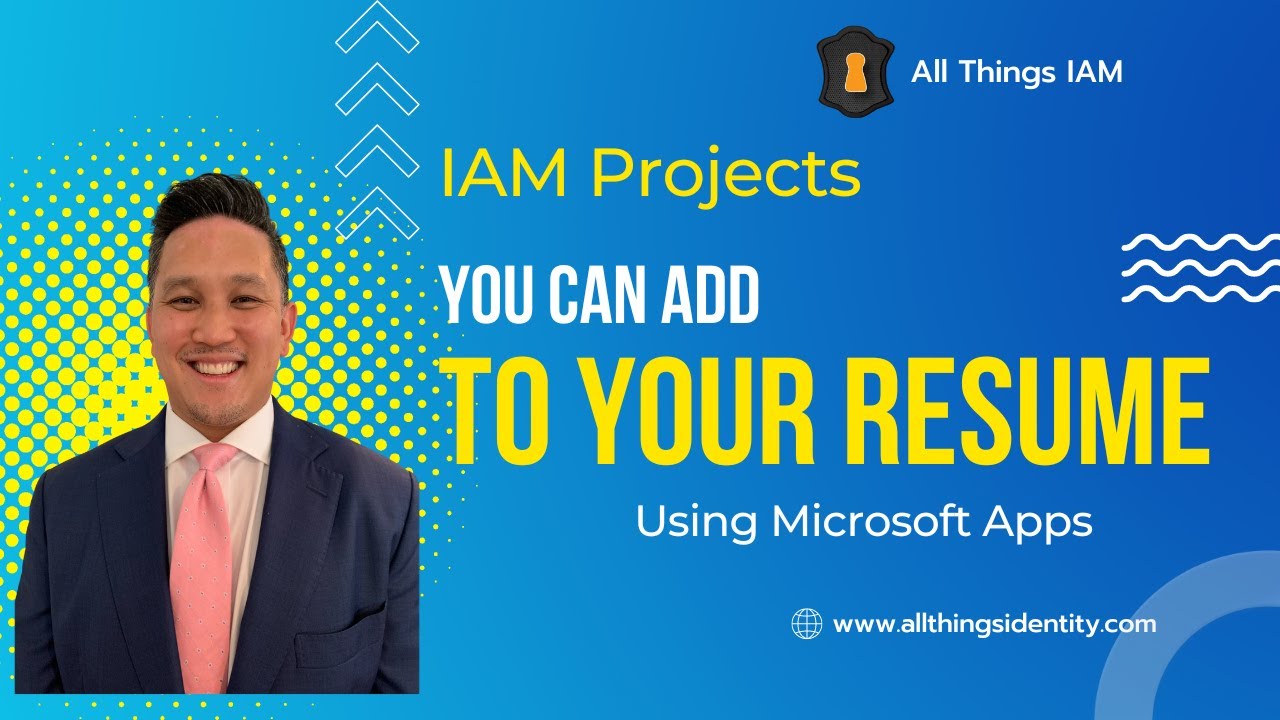 All Things IAM

IAM Projects

YOU CAN ADD

TO YOUR RESUME

Using Microsoft Apps

www.allthingsidentity.com